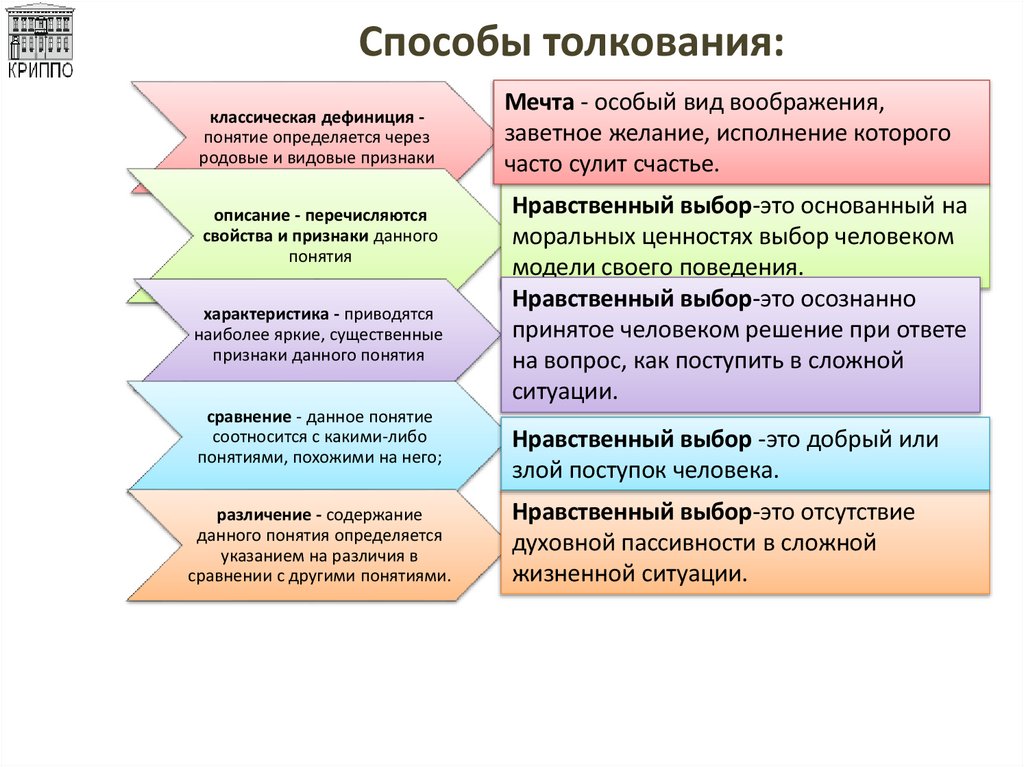 КРИППО

Способы толкования:

классическая дефиниция - понятие определяется через родовые и видовые признаки

Мечта - особый вид воображения, заветное желание, исполнение которого часто сулит счастье.

описание - перечисляются свойства и признаки данного понятия

Нравственный выбор-это основанный на моральных ценностях выбор человеком модели своего поведения.

характеристика - приводятся наиболее яркие, существенные признаки данного понятия

Нравственный выбор-это осознанно принятое человеком решение при ответе на вопрос, как поступить в сложной ситуации.

сравнение - данное понятие соотносится с какими-либо понятиями, похожими на него;

Нравственный выбор -это добрый или злой поступок человека.

различение - содержание данного понятия определяется указанием на различия в сравнении с другими понятиями.

Нравственный выбор-это отсутствие духовной пассивности в сложной жизненной ситуации.